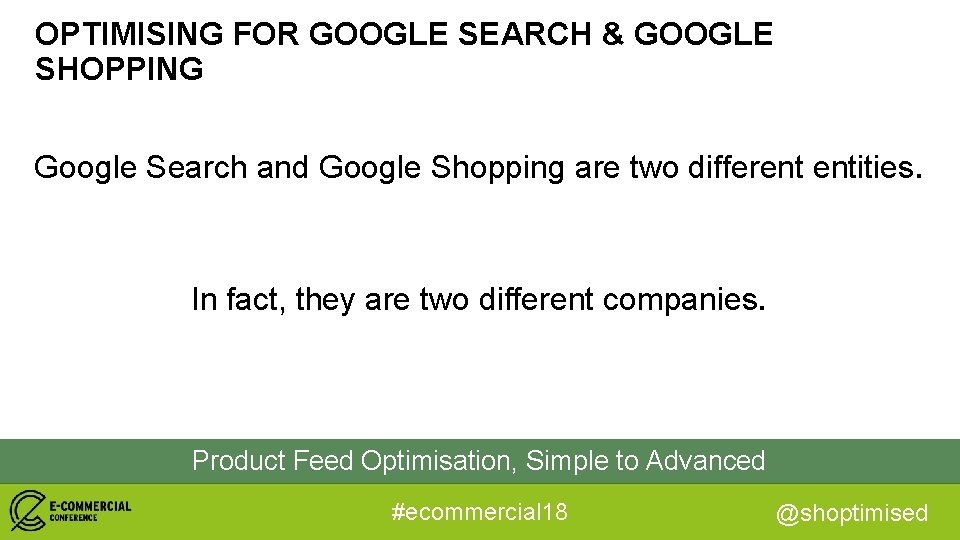 OPTIMISING FOR GOOGLE SEARCH & GOOGLE SHOPPING

Google Search and Google Shopping are two different entities.

In fact, they are two different companies.

Product Feed Optimisation, Simple to Advanced

E-COMMERCIAL CONFERENCE

#ecommercial18

@shoptimised